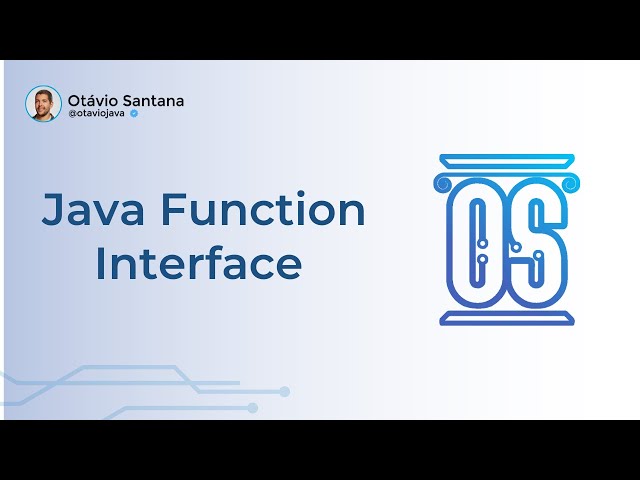 Otávio Santana
@otaviojava

Java Function Interface

OS